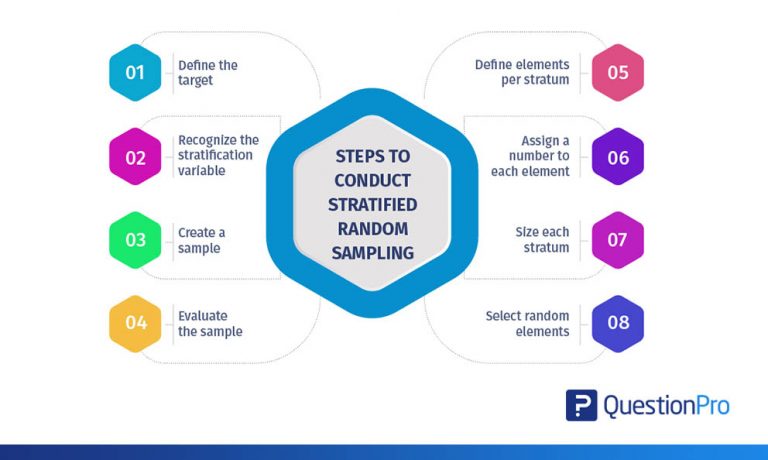 STEPS TO CONDUCT STRATIFIED RANDOM SAMPLING

01 Define the target

02 Recognize the stratification variable

03 Create a sample

04 Evaluate the sample

05 Define elements per stratum

06 Assign a number to each element

07 Size each stratum

08 Select random elements

QuestionPro